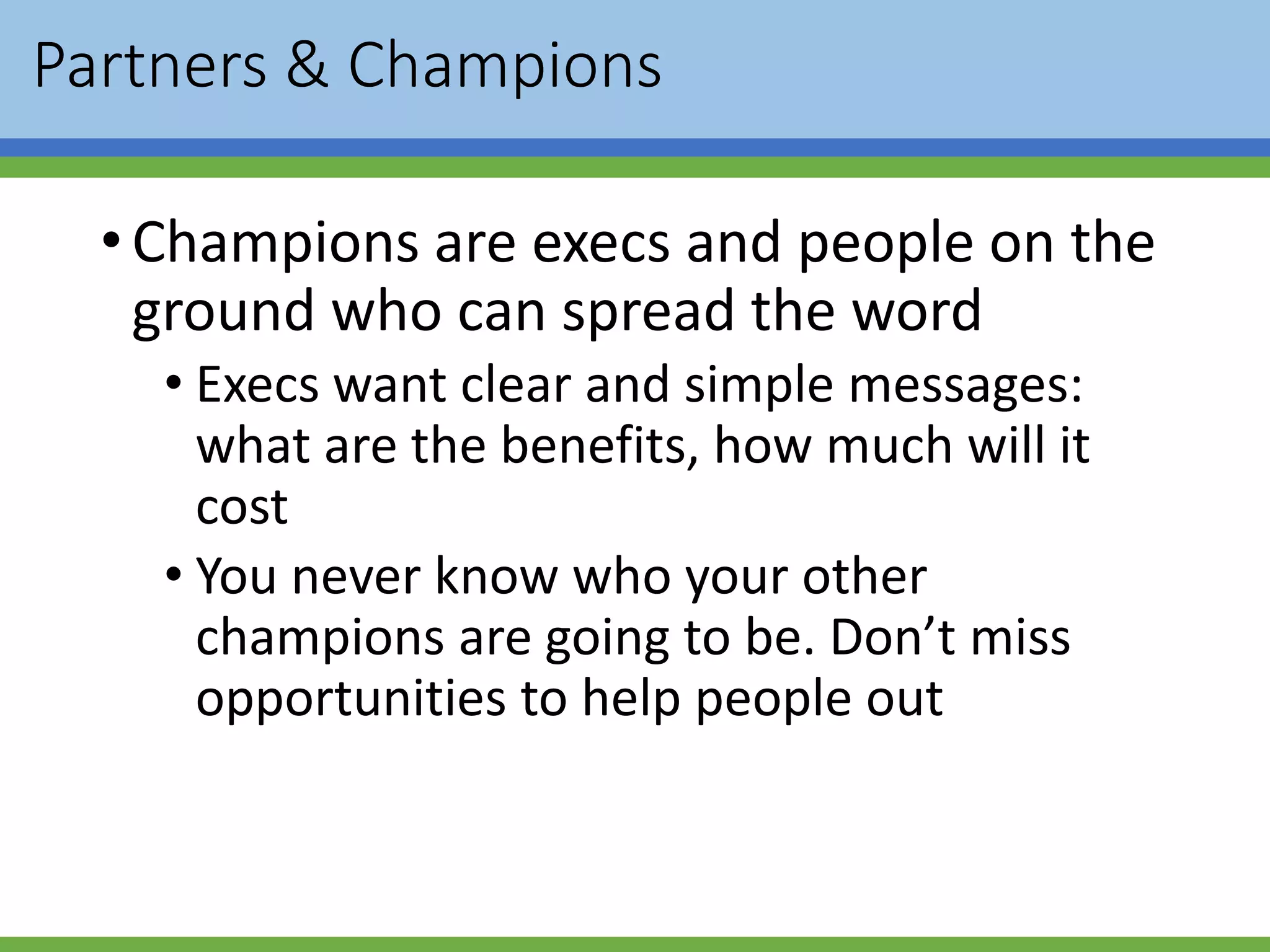 Partners & Champions

• Champions are execs and people on the ground who can spread the word

• Execs want clear and simple messages: what are the benefits, how much will it cost

• You never know who your other champions are going to be. Don’t miss opportunities to help people out